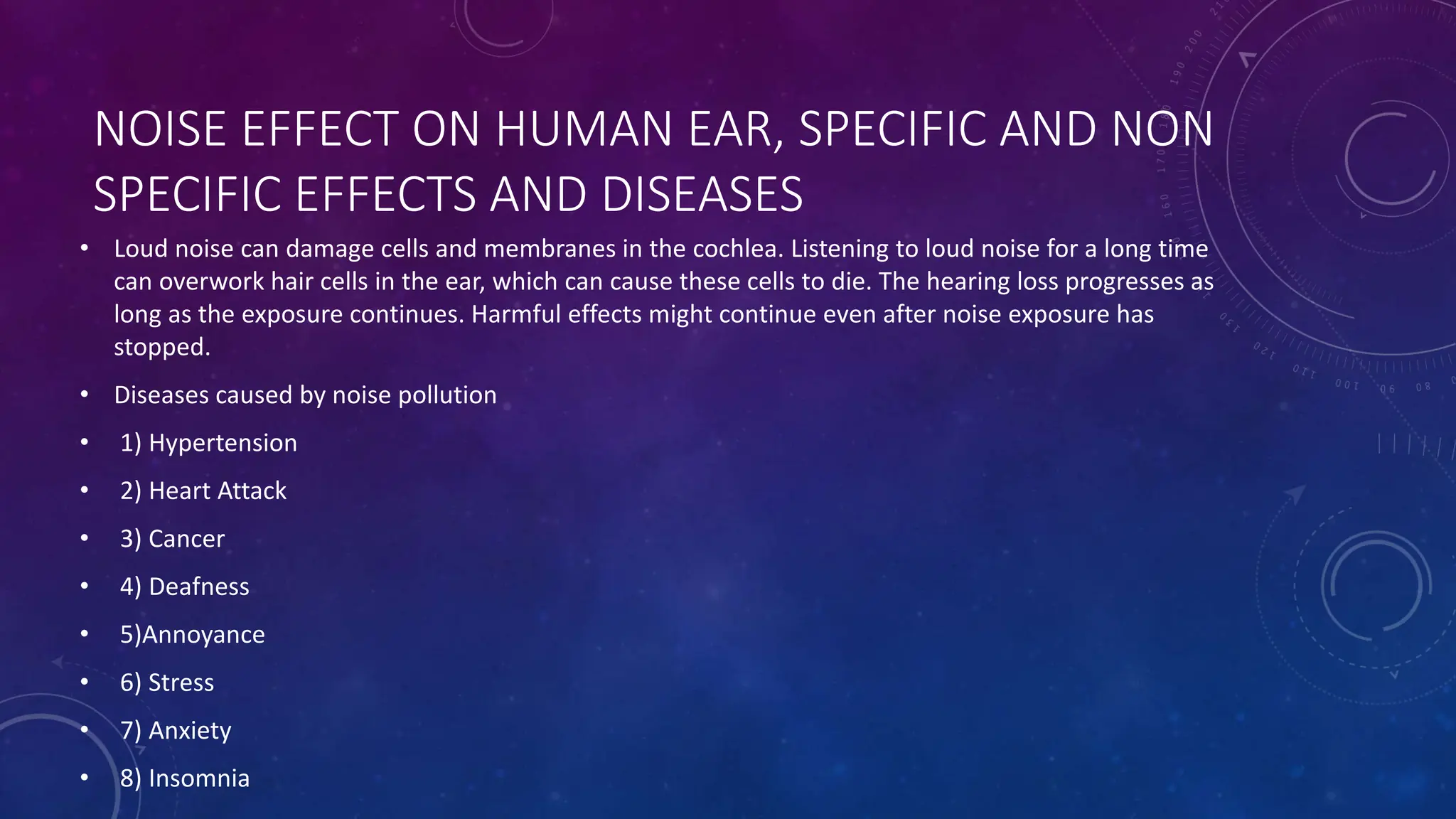 NOISE EFFECT ON HUMAN EAR, SPECIFIC AND NON SPECIFIC EFFECTS AND DISEASES

• Loud noise can damage cells and membranes in the cochlea. Listening to loud noise for a long time can overwork hair cells in the ear, which can cause these cells to die. The hearing loss progresses as long as the exposure continues. Harmful effects might continue even after noise exposure has stopped.

• Diseases caused by noise pollution

• 1) Hypertension

• 2) Heart Attack

• 3) Cancer

• 4) Deafness

• 5)Annoyance

• 6) Stress

• 7) Anxiety

• 8) Insomnia